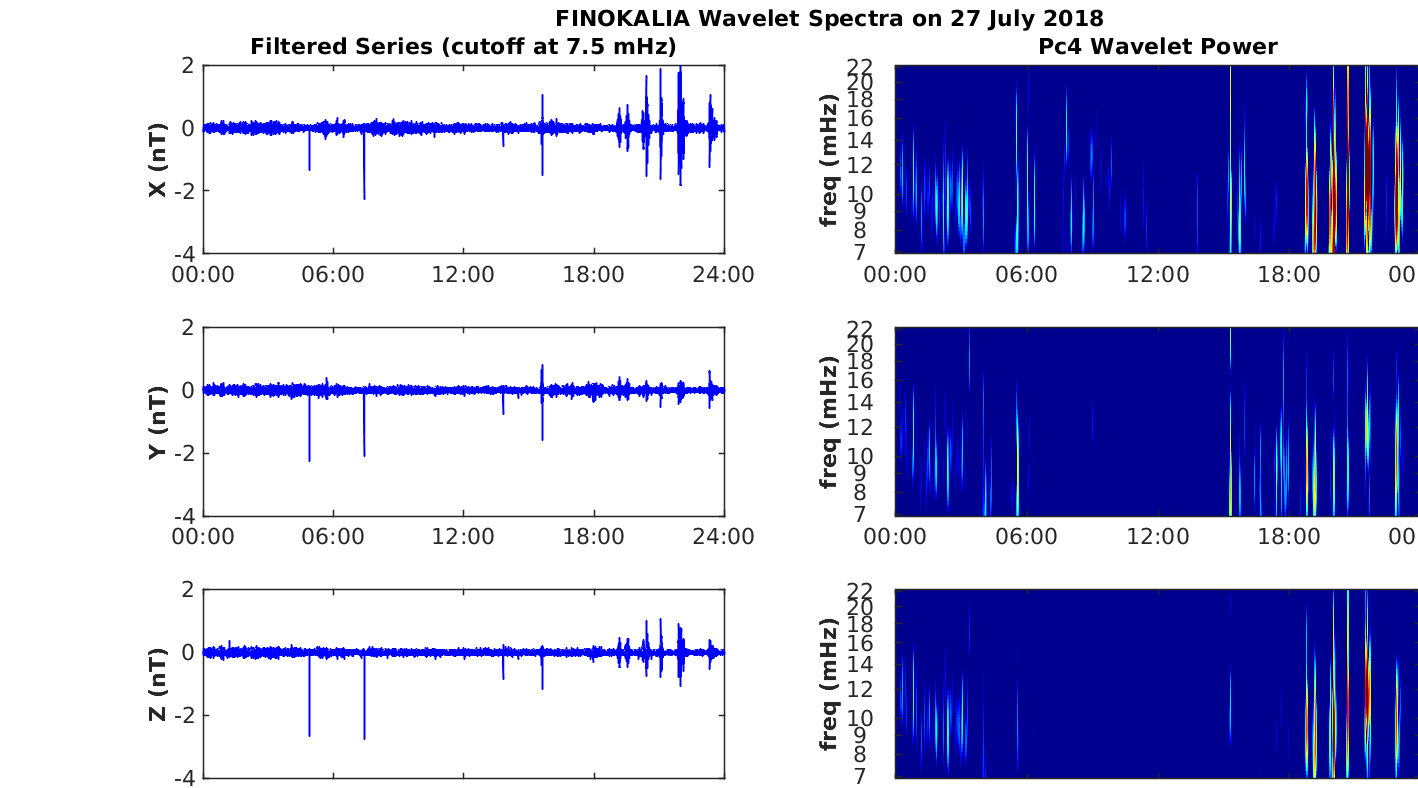 FINOKALIA Wavelet Spectra on 27 July 2018

Filtered Series (cutoff at 7.5 mHz)

X (nT)
2
0
-2
-4
00:00 06:00 12:00 18:00 24:00

Y (nT)
2
0
-2
-4
00:00 06:00 12:00 18:00 24:00

Z (nT)
2
0
-2
-4

Pc4 Wavelet Power

freq (mHz)
22
20
18
16
14
12
10
9
8
7
00:00 06:00 12:00 18:00 00

freq (mHz)
22
20
18
16
14
12
10
9
8
7
00:00 06:00 12:00 18:00 00

freq (mHz)
22
20
18
16
14
12
10
9
8
7